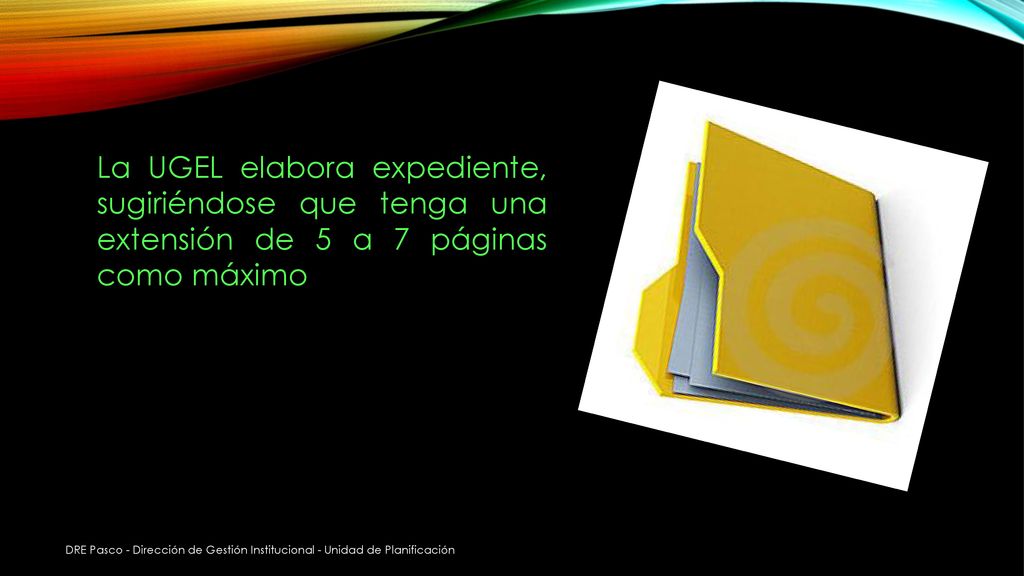 La UGEL elabora expediente, sugiriéndose que tenga una extensión de 5 a 7 páginas como máximo

DRE Pasco - Dirección de Gestión Institucional - Unidad de Planificación